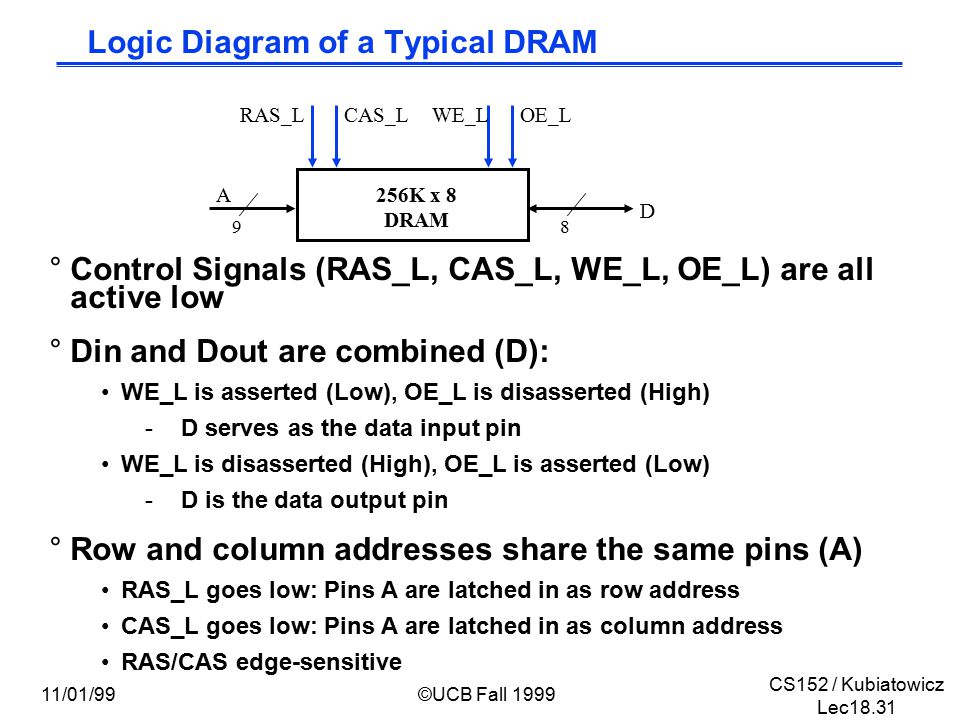 Logic Diagram of a Typical DRAM

RAS_L CAS_L WE_L OE_L

A
9
256K x 8
DRAM
8
D

° Control Signals (RAS_L, CAS_L, WE_L, OE_L) are all active low

° Din and Dout are combined (D):

• WE_L is asserted (Low), OE_L is disasserted (High)

- D serves as the data input pin

• WE_L is disasserted (High), OE_L is asserted (Low)

- D is the data output pin

° Row and column addresses share the same pins (A)

• RAS_L goes low: Pins A are latched in as row address

• CAS_L goes low: Pins A are latched in as column address

• RAS/CAS edge-sensitive

11/01/99

©UCB Fall 1999

CS152 / Kubiatowicz
Lec18.31